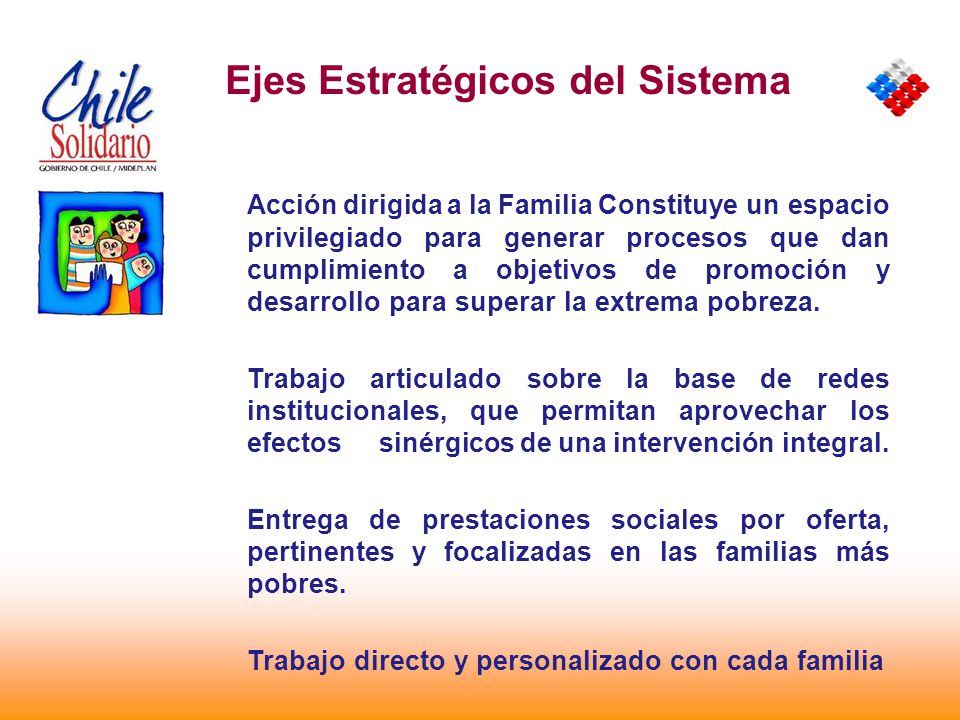 Chile Solidario
GOBIERNO DE CHILE / MIDEPLAN

Ejes Estratégicos del Sistema

Acción dirigida a la Familia Constituye un espacio privilegiado para generar procesos que dan cumplimiento a objetivos de promoción y desarrollo para superar la extrema pobreza.

Trabajo articulado sobre la base de redes institucionales, que permitan aprovechar los efectos sinérgicos de una intervención integral.

Entrega de prestaciones sociales por oferta, pertinentes y focalizadas en las familias más pobres.

Trabajo directo y personalizado con cada familia